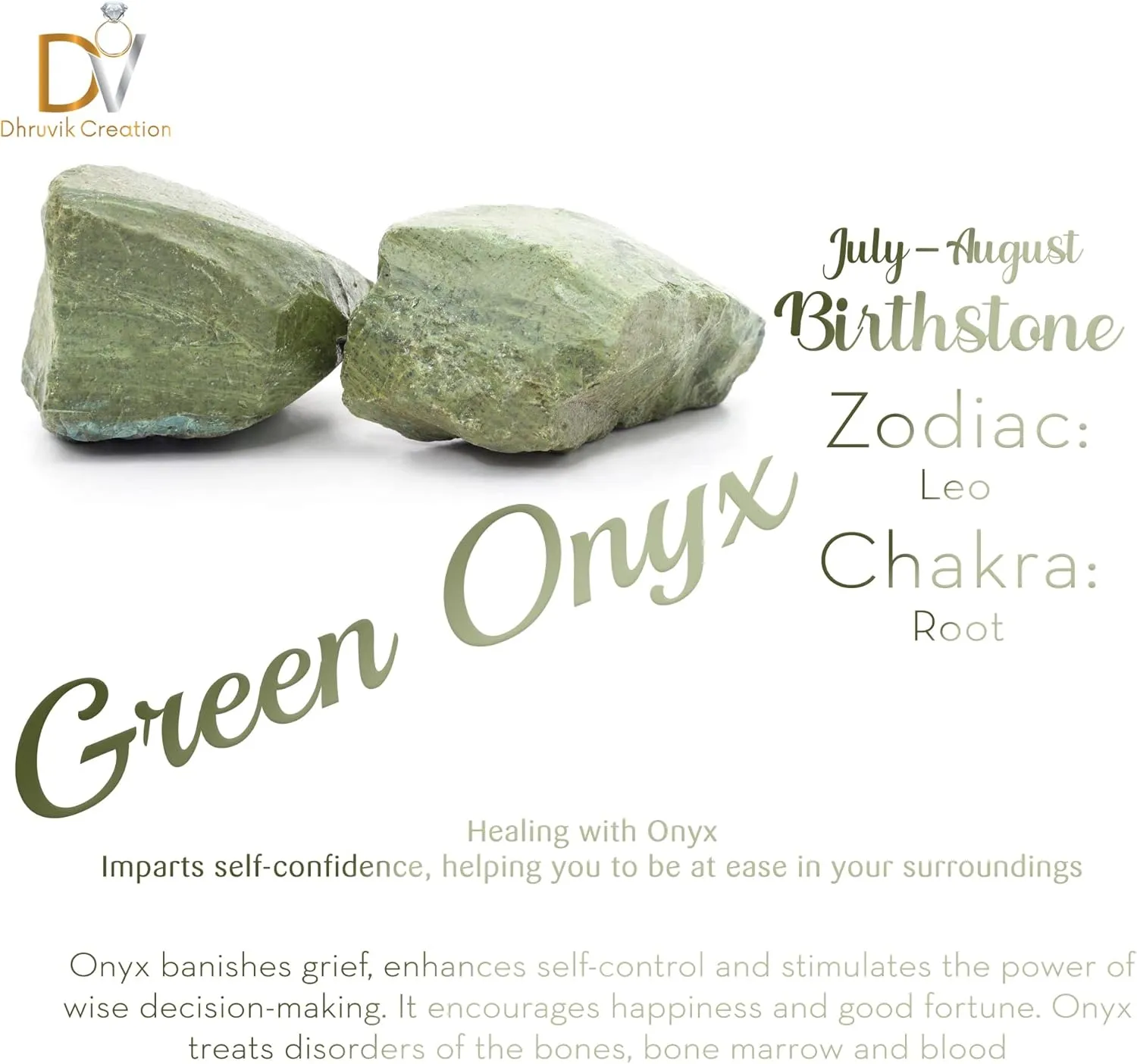 DV
Dhruvik Creation

July – August
Birthstone
Zodiac:
Leo
Chakra:
Root

Green Onyx

Healing with Onyx
Imparts self-confidence, helping you to be at ease in your surroundings

Onyx banishes grief, enhances self-control and stimulates the power of wise decision-making. It encourages happiness and good fortune. Onyx treats disorders of the bones, bone marrow and blood